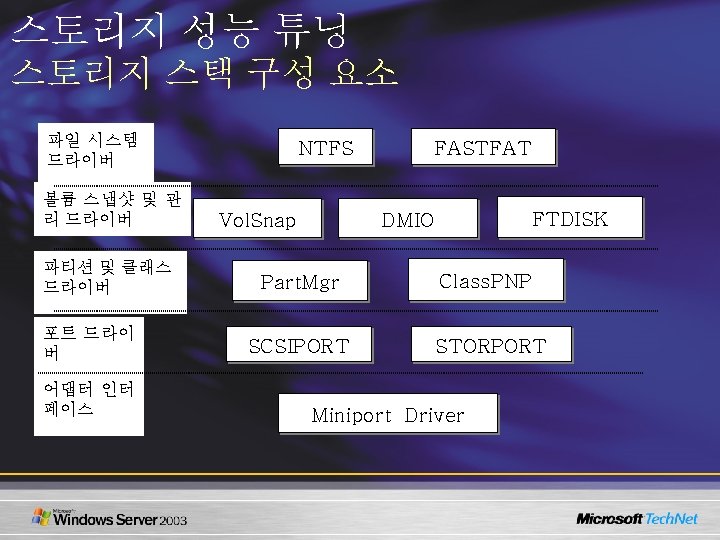 스토리지 성능 튜닝
스토리지 스택 구성 요소

파일 시스템 드라이버

NTFS

FASTFAT

볼륨 스냅샷 및 관리 드라이버

VolSnap

DMIO

FTDISK

파티션 및 클래스 드라이버

PartMgr

ClassPNP

포트 드라이버

SCSIPORT

STORPORT

어댑터 인터페이스

Miniport Driver

Microsoft Windows Server 2003

Microsoft TechNet